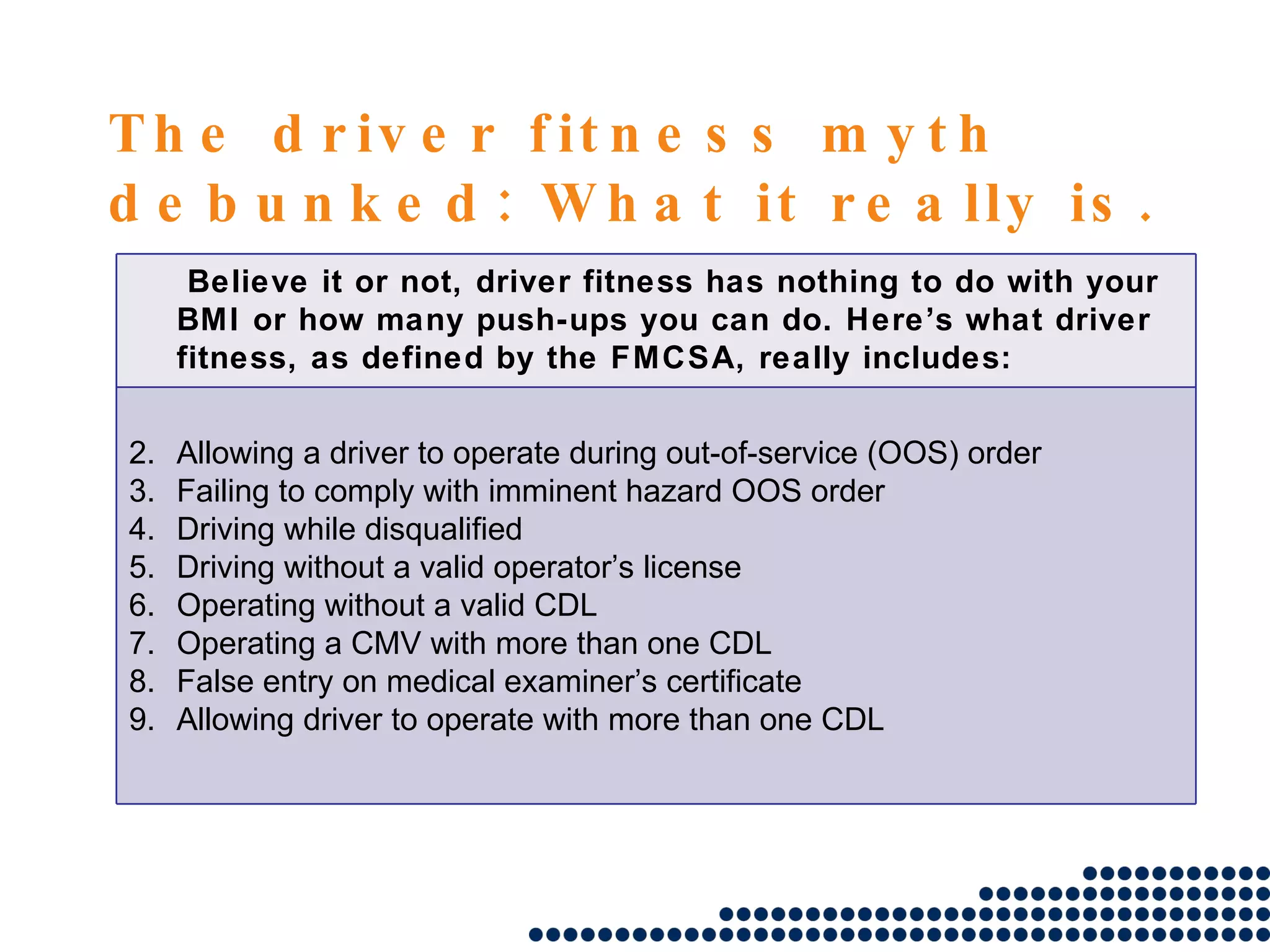 The driver fitness myth debunked: What it really is.

Believe it or not, driver fitness has nothing to do with your BMI or how many push-ups you can do. Here’s what driver fitness, as defined by the FMCSA, really includes:

2. Allowing a driver to operate during out-of-service (OOS) order
3. Failing to comply with imminent hazard OOS order
4. Driving while disqualified
5. Driving without a valid operator’s license
6. Operating without a valid CDL
7. Operating a CMV with more than one CDL
8. False entry on medical examiner’s certificate
9. Allowing driver to operate with more than one CDL